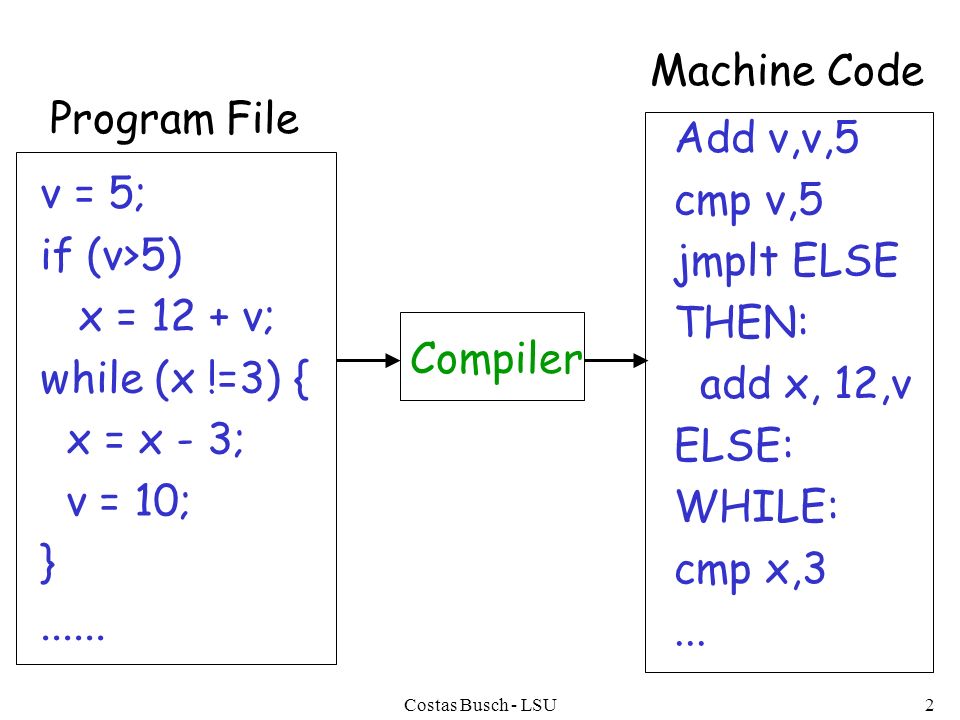 Program File

v = 5;
if (v>5)
x = 12 + v;
while (x !=3) {
x = x - 3;
v = 10;
}
......

Compiler

Machine Code

Add v,v,5
cmp v,5
jmplt ELSE
THEN:
add x, 12,v
ELSE:
WHILE:
cmp x,3
...

Costas Busch - LSU

2